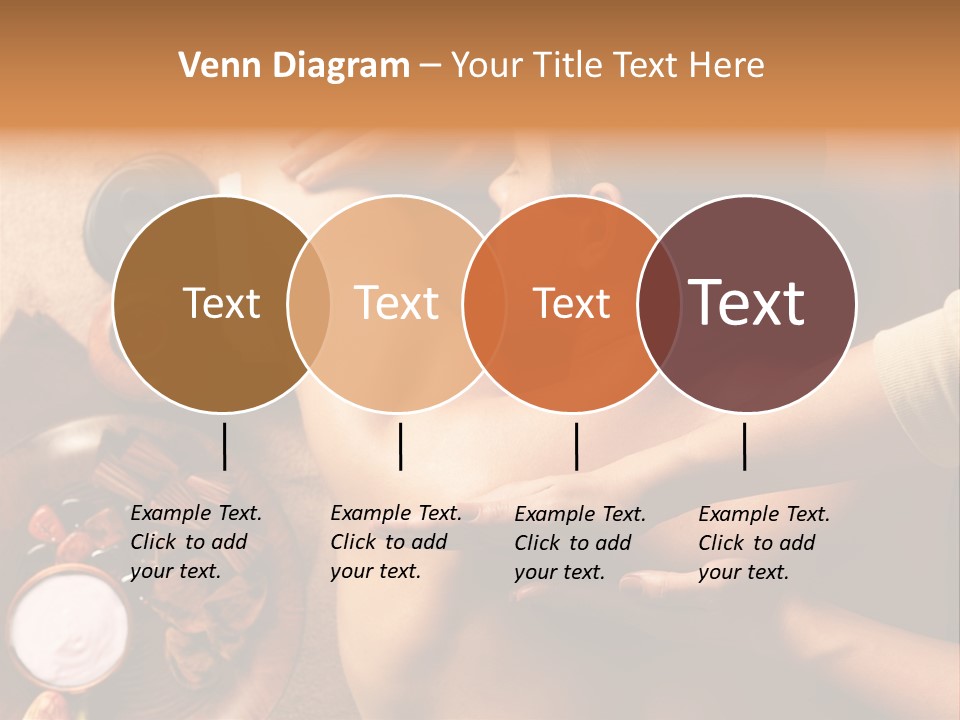 Venn Diagram – Your Title Text Here

Text

Text

Text

Text

Example Text. Click to add your text.

Example Text. Click to add your text.

Example Text. Click to add your text.

Example Text. Click to add your text.